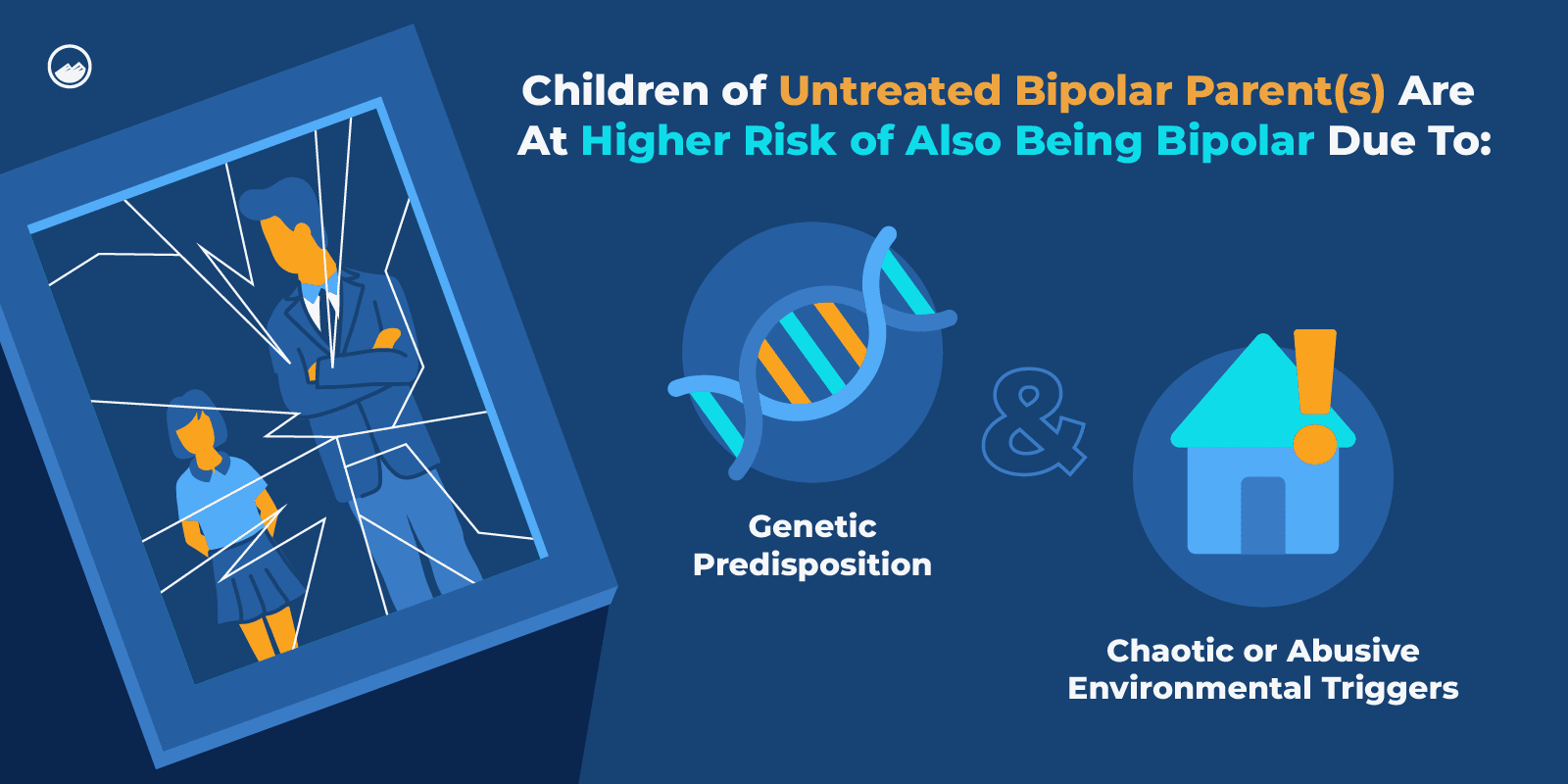 Children of Untreated Bipolar Parent(s) Are At Higher Risk of Also Being Bipolar Due To:

Genetic Predisposition

&

Chaotic or Abusive Environmental Triggers